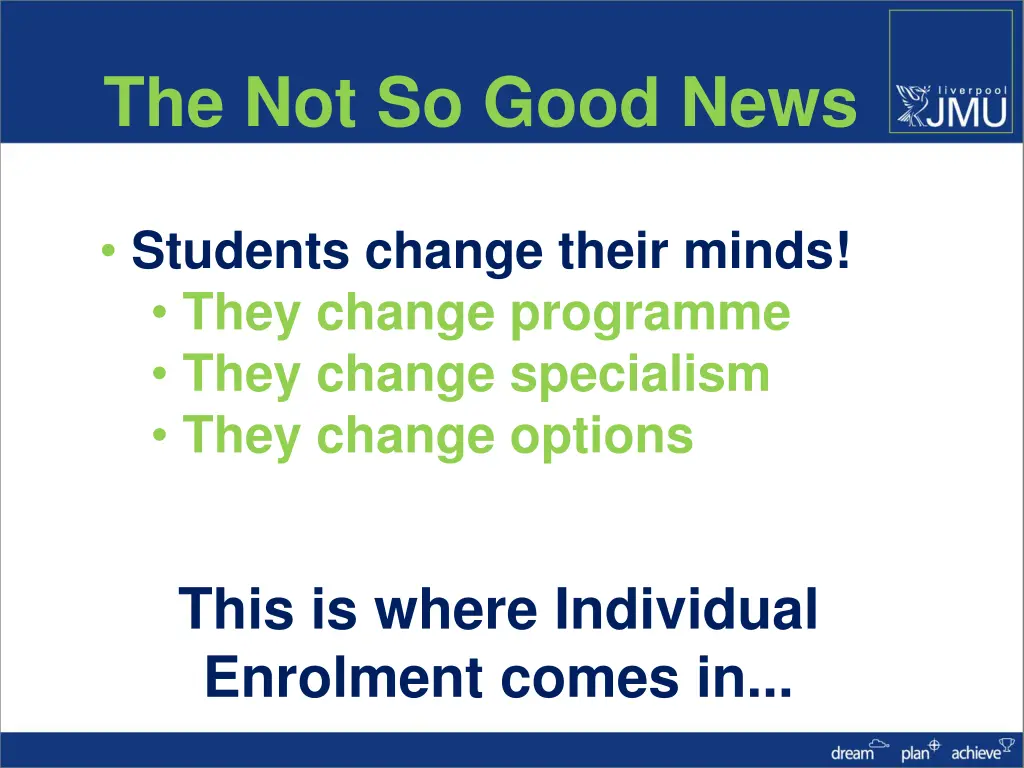 The Not So Good News

liverpool JMU

• Students change their minds!
• They change programme
• They change specialism
• They change options

This is where Individual Enrolment comes in...

dream plan achieve